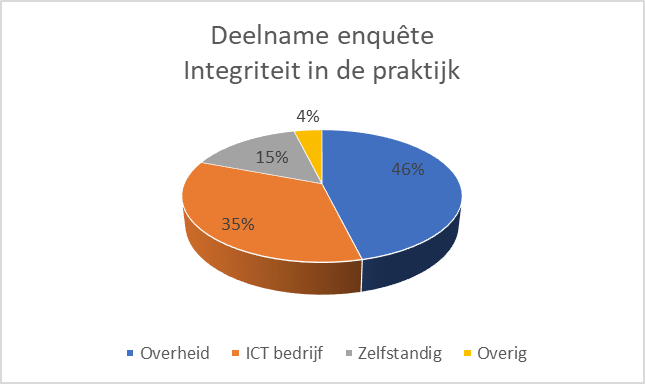 Deelname enquête
Integriteit in de praktijk

4%
15%
46%
35%

Overheid ICT bedrijf Zelfstandig Overig